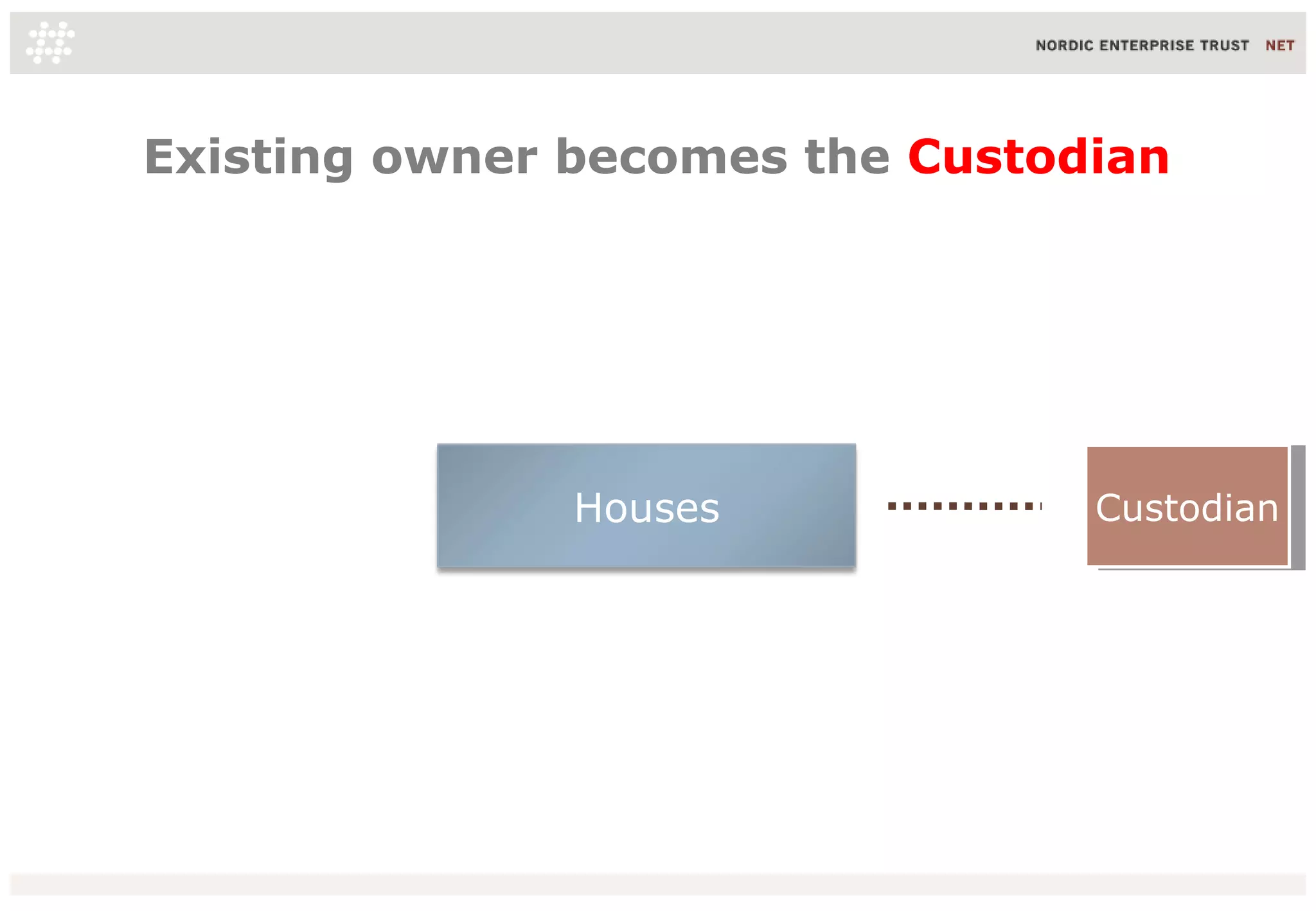 NORDIC ENTERPRISE TRUST NET

Existing owner becomes the Custodian

Houses

Custodian